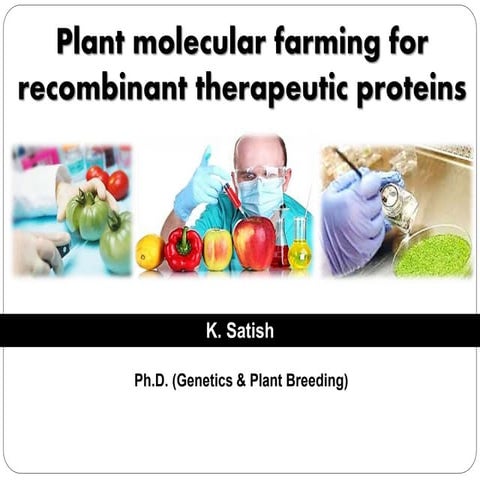 Plant molecular farming for recombinant therapeutic proteins

K. Satish

Ph.D. (Genetics & Plant Breeding)